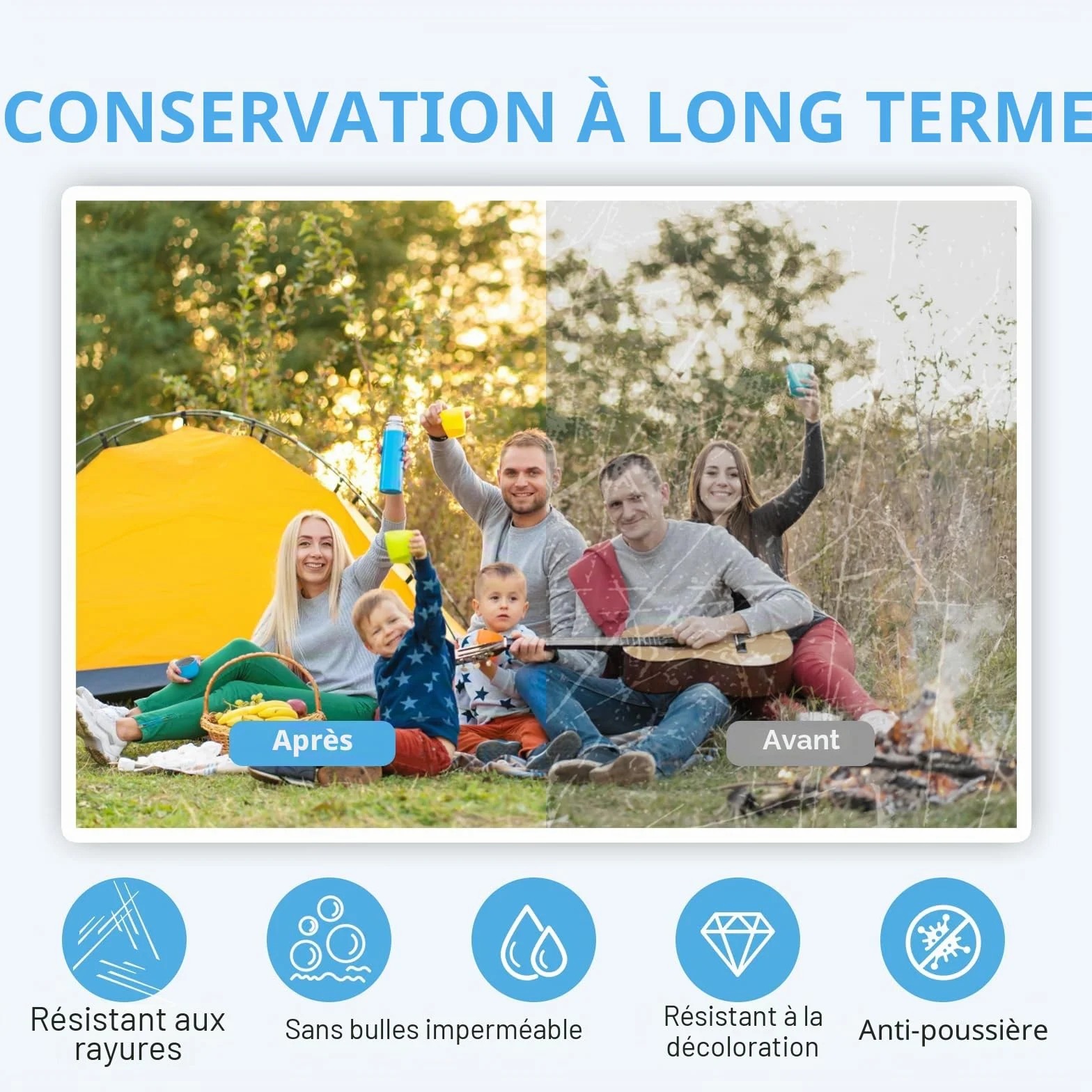 CONSERVATION À LONG TERME

Après

Avant

Résistant aux rayures

Sans bulles imperméable

Résistant à la décoloration

Anti-poussière